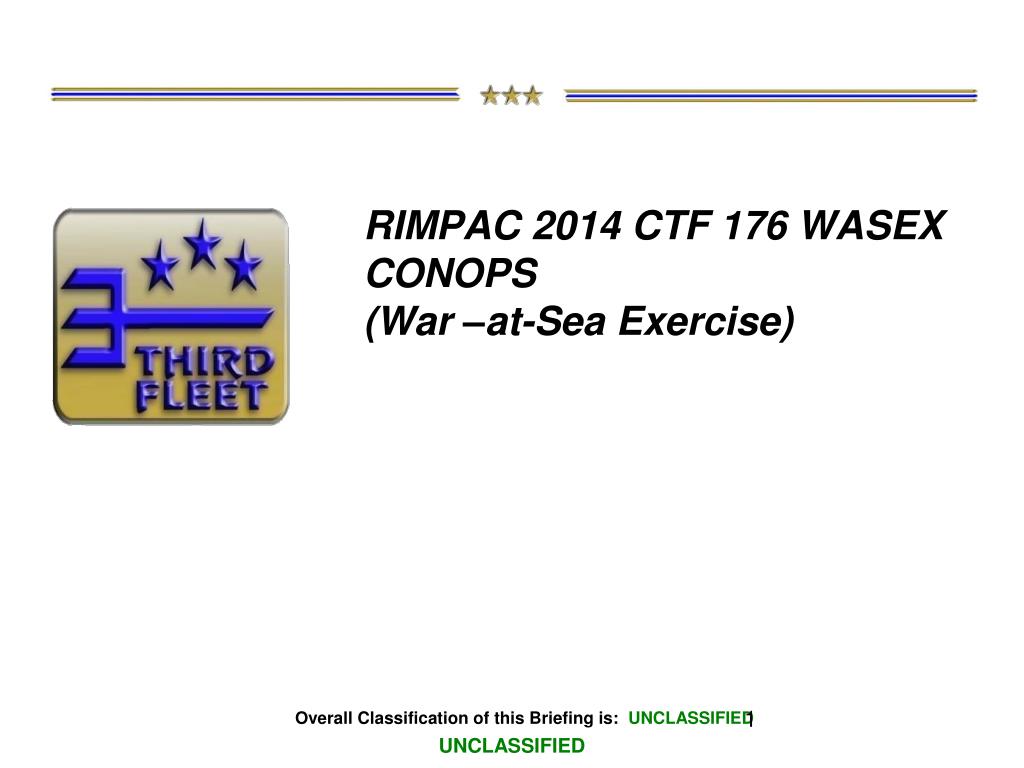 THIRD FLEET

RIMPAC 2014 CTF 176 WASEX CONOPS
(War –at-Sea Exercise)

Overall Classification of this Briefing is: UNCLASSIFIED
UNCLASSIFIED